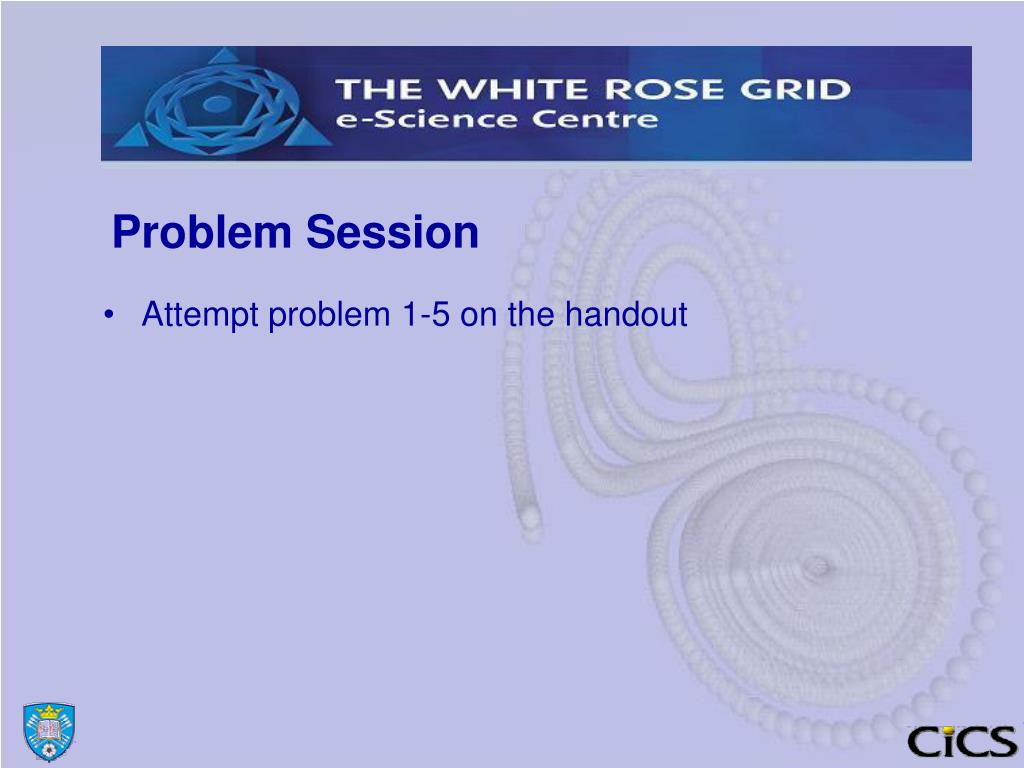 THE WHITE ROSE GRID
e-Science Centre

Problem Session

• Attempt problem 1-5 on the handout

CiCS